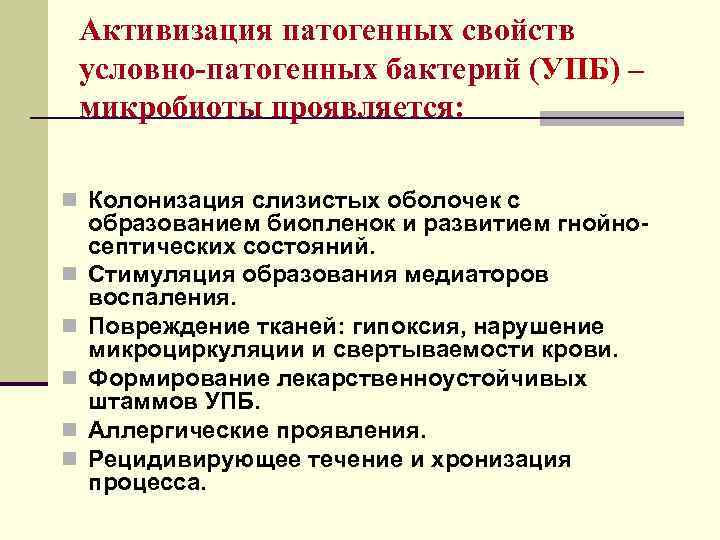 Активизация патогенных свойств условно-патогенных бактерий (УПБ) – микробиоты проявляется:

Колонизация слизистых оболочек с образованием биопленок и развитием гнойно-септических состояний.

Стимуляция образования медиаторов воспаления.

Повреждение тканей: гипоксия, нарушение микроциркуляции и свертываемости крови.

Формирование лекарственноустойчивых штаммов УПБ.

Аллергические проявления.

Рецидивирующее течение и хронизация процесса.